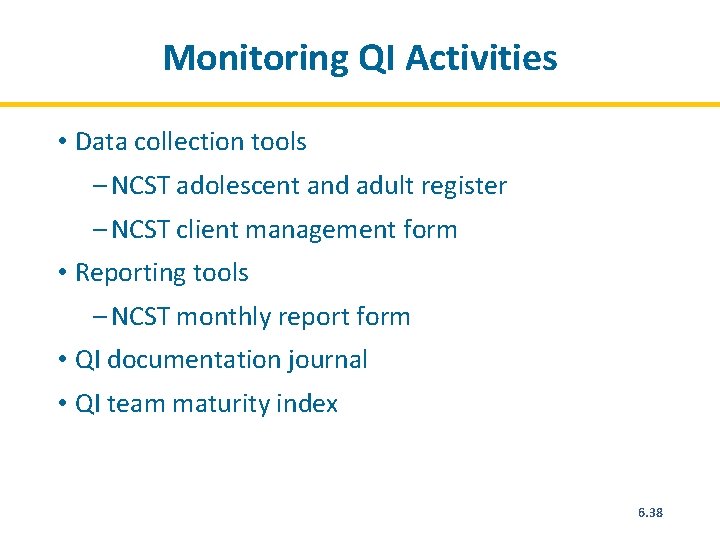 Monitoring QI Activities

• Data collection tools
 – NCST adolescent and adult register
 – NCST client management form
• Reporting tools
 – NCST monthly report form
• QI documentation journal
• QI team maturity index

6.38